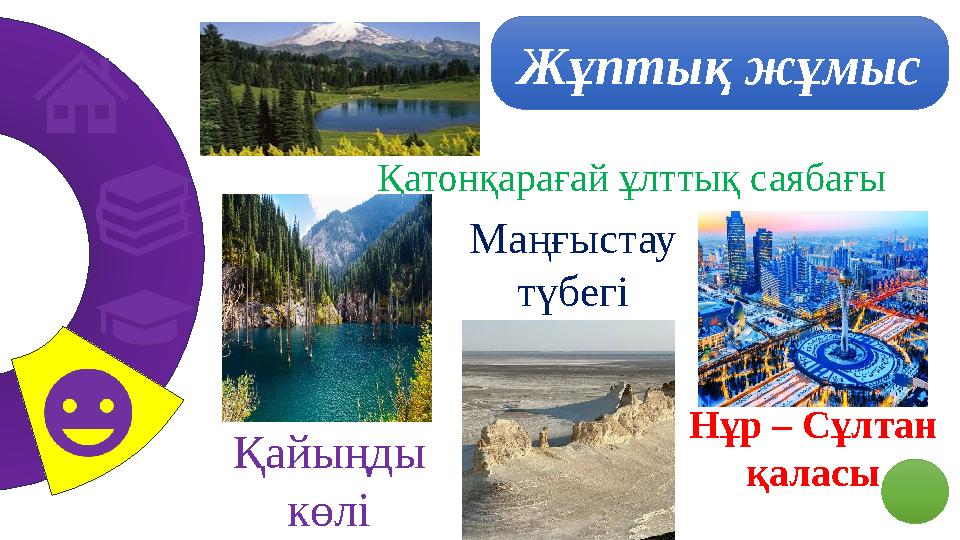 Жұптық жұмыс

Қатонқарағай ұлттық саябағы

Маңғыстау түбегі

Қайыңды көлі

Нұр – Сұлтан қаласы